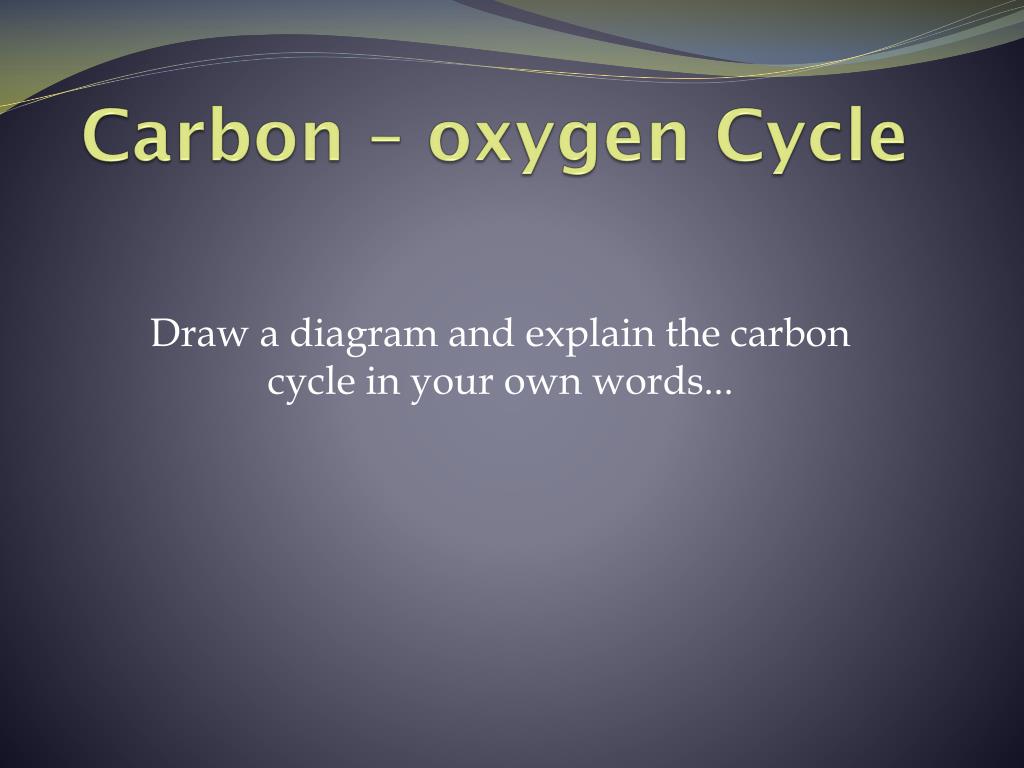 Carbon – oxygen Cycle

Draw a diagram and explain the carbon cycle in your own words...